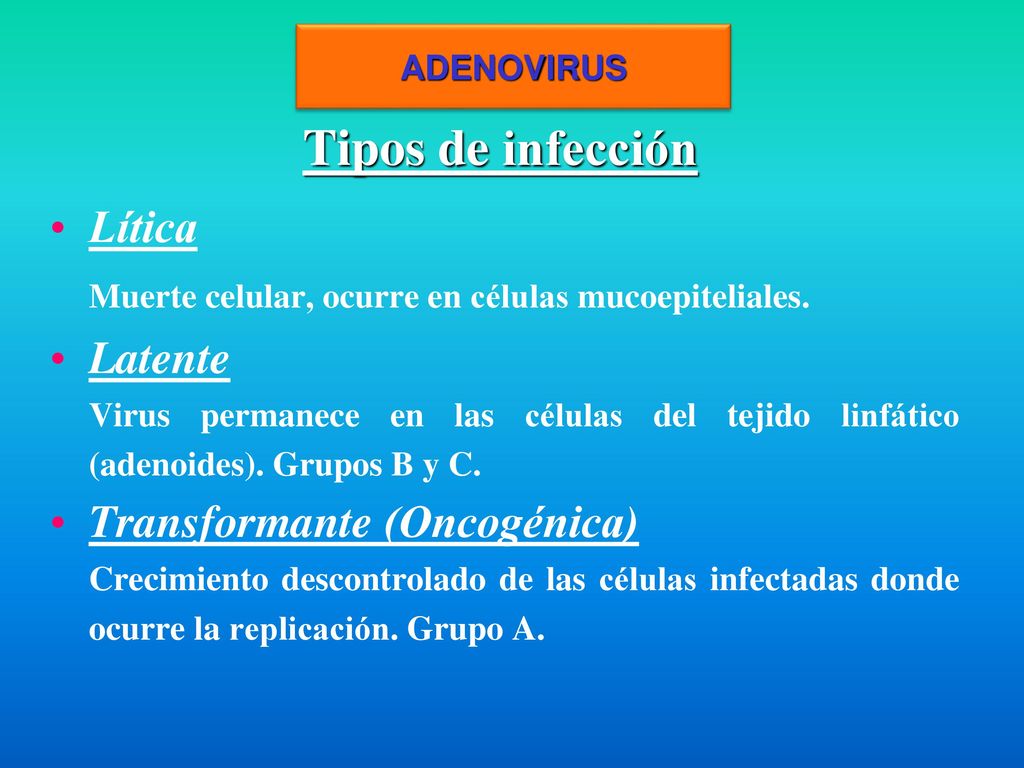 ADENOVIRUS

Tipos de infección

• Lítica

Muerte celular, ocurre en células mucoepiteliales.

• Latente

Virus permanece en las células del tejido linfático (adenoides). Grupos B y C.

• Transformante (Oncogénica)

Crecimiento descontrolado de las células infectadas donde ocurre la replicación. Grupo A.